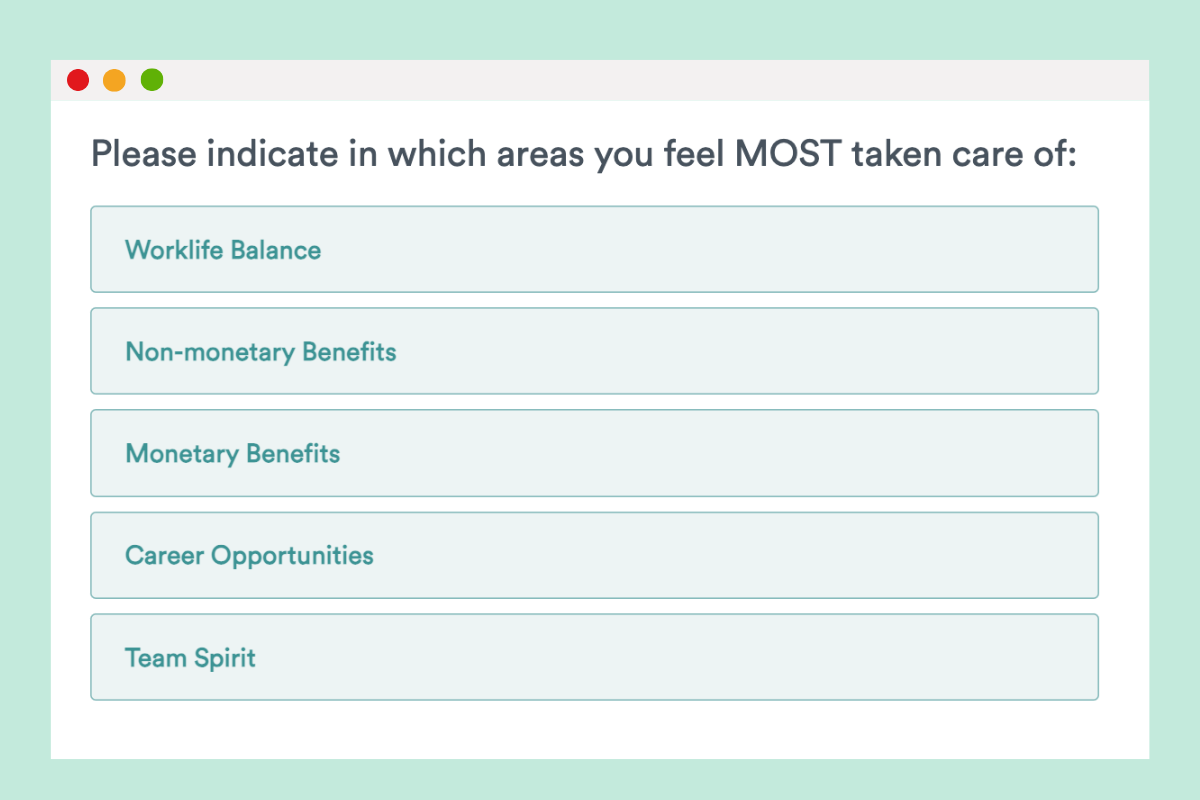 Please indicate in which areas you feel MOST taken care of:

Worklife Balance

Non-monetary Benefits

Monetary Benefits

Career Opportunities

Team Spirit